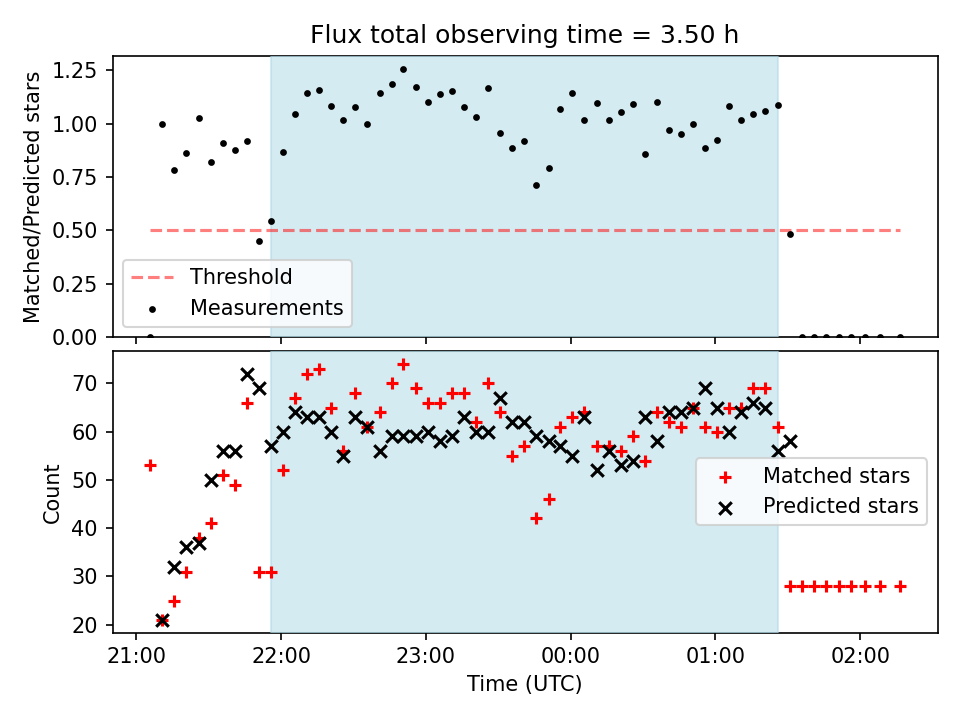 Flux total observing time = 3.50 h

Matched/Predicted stars

1.25
1.00
0.75
0.50
0.25
0.00

Threshold
Measurements

Count

70
60
50
40
30
20

Matched stars
Predicted stars

21:00
22:00
23:00
00:00
01:00
02:00

Time (UTC)